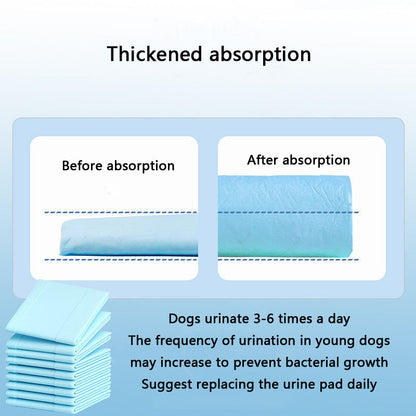 Thickened absorption

Before absorption

After absorption

Dogs urinate 3-6 times a day
The frequency of urination in young dogs
may increase to prevent bacterial growth
Suggest replacing the urine pad daily